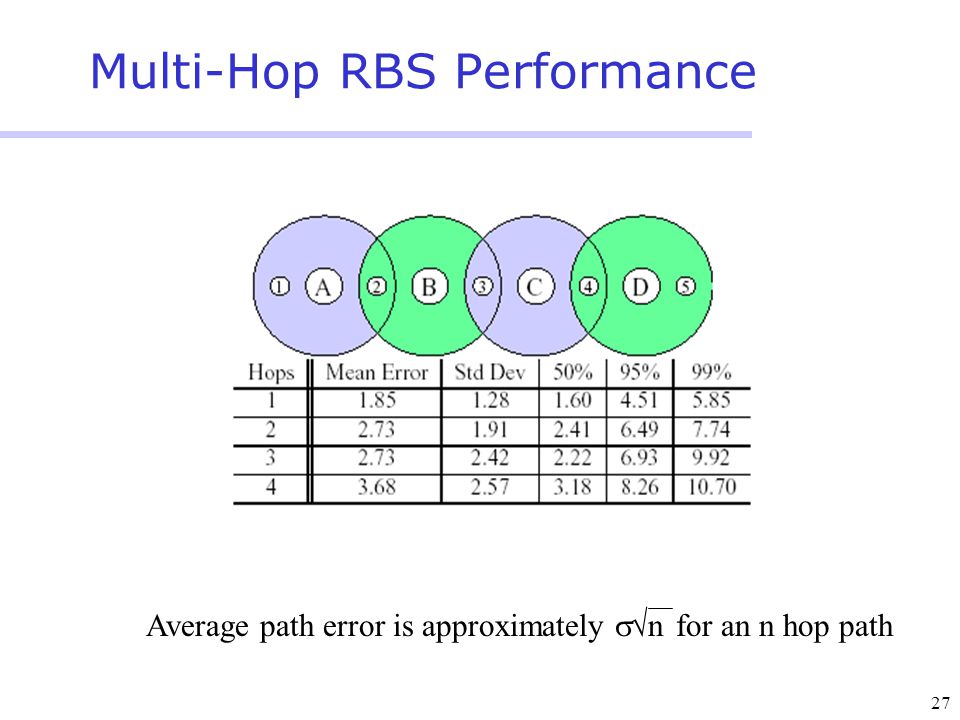 Multi-Hop RBS Performance

1 A 2 B 3 C 4 D 5

| Hops | Mean Error | Std Dev | 50% | 95% | 99% |
|---|---|---|---|---|---|
| 1 | 1.85 | 1.28 | 1.60 | 4.51 | 5.85 |
| 2 | 2.73 | 1.91 | 2.41 | 6.49 | 7.74 |
| 3 | 2.73 | 2.42 | 2.22 | 6.93 | 9.92 |
| 4 | 3.68 | 2.57 | 3.18 | 8.26 | 10.70 |

Average path error is approximately $\sigma\sqrt{n}$ for an n hop path

27